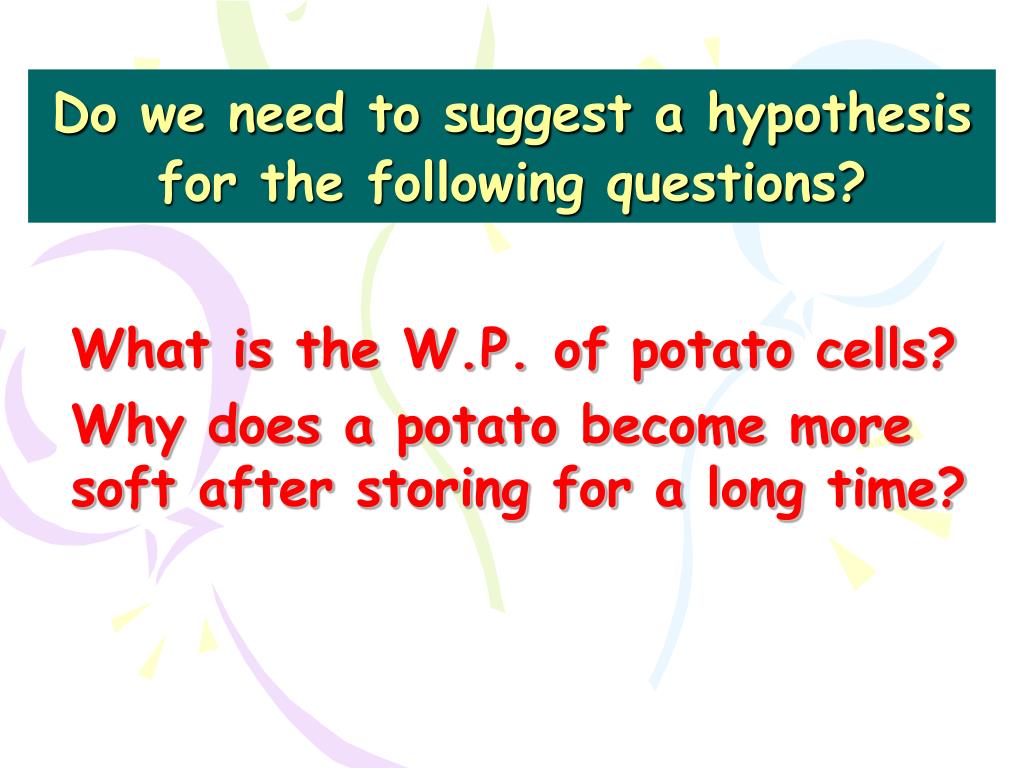 Do we need to suggest a hypothesis for the following questions?

What is the W.P. of potato cells?

Why does a potato become more soft after storing for a long time?